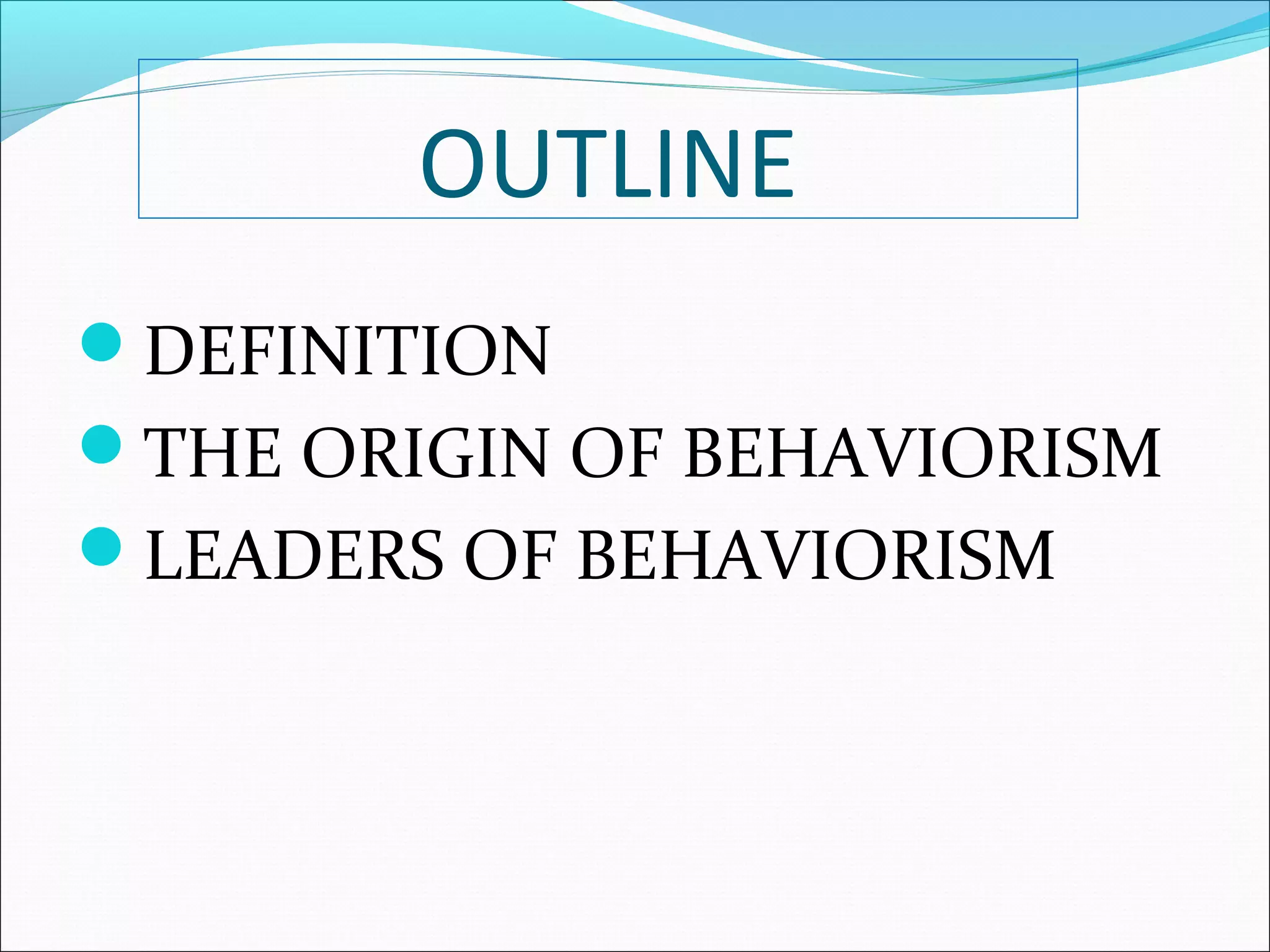 OUTLINE

- DEFINITION
- THE ORIGIN OF BEHAVIORISM
- LEADERS OF BEHAVIORISM